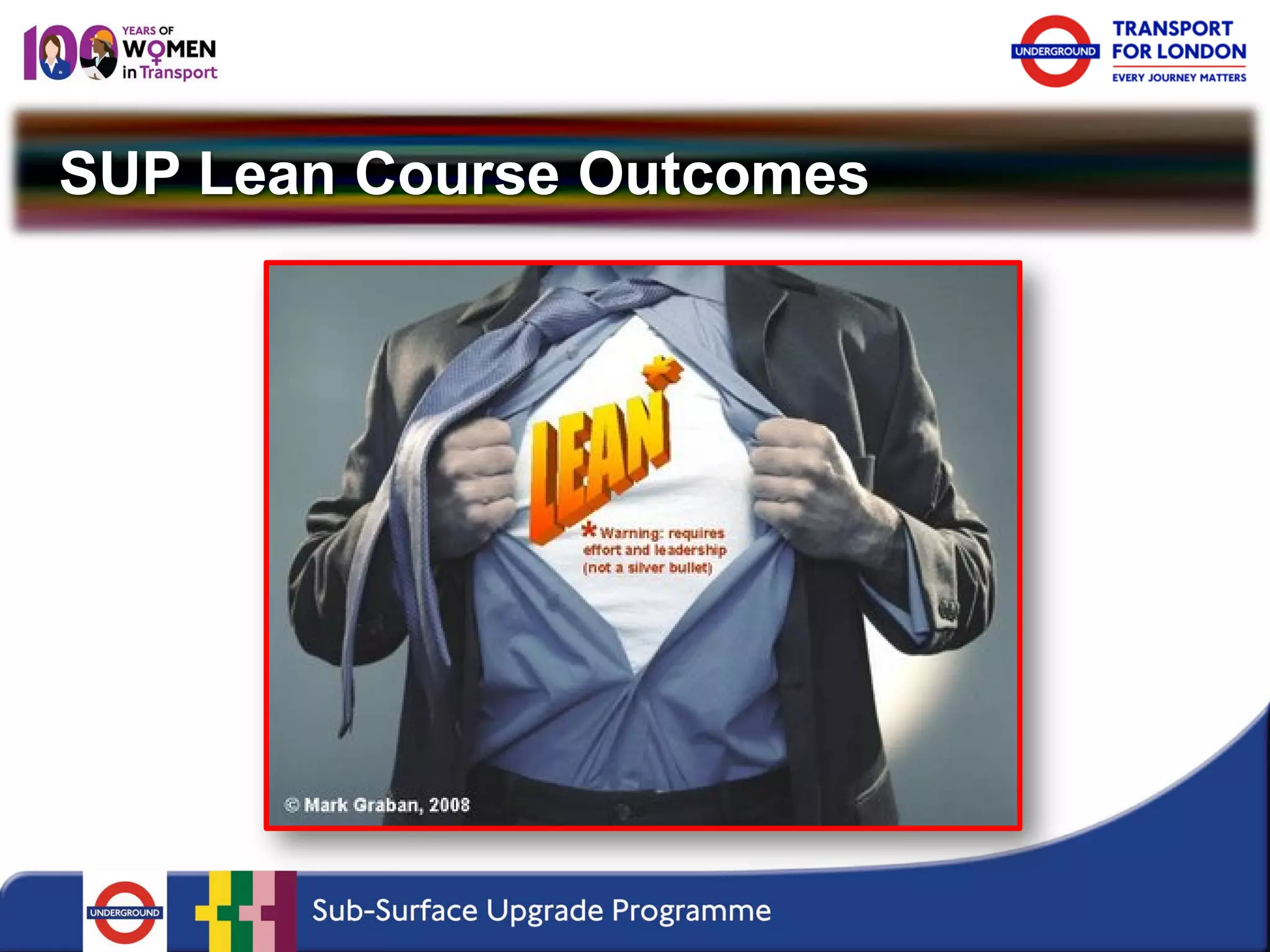 100 YEARS OF WOMEN in Transport

UNDERGROUND TRANSPORT FOR LONDON EVERY JOURNEY MATTERS

SUP Lean Course Outcomes

LEAN*

*Warning: requires effort and leadership (not a silver bullet)

© Mark Graban, 2008

UNDERGROUND

Sub-Surface Upgrade Programme